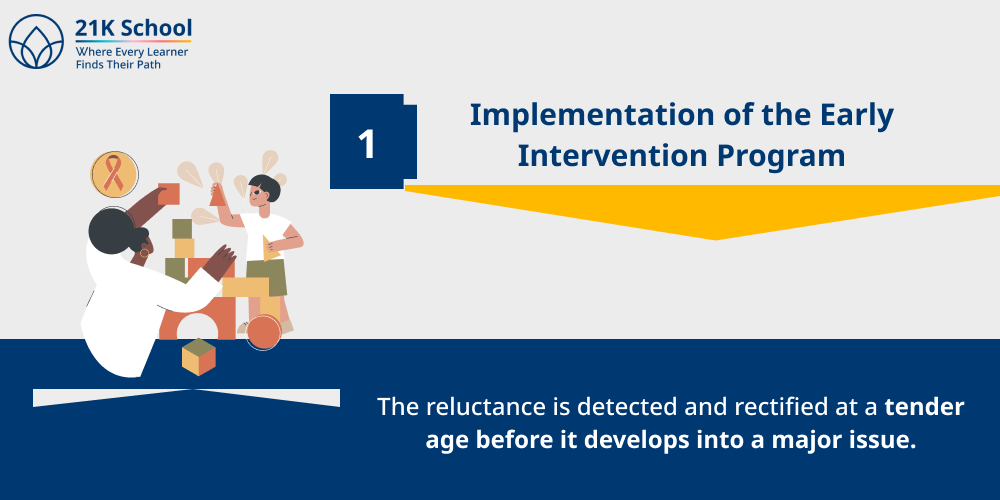 21K School
Where Every Learner
Finds Their Path

1

Implementation of the Early Intervention Program

The reluctance is detected and rectified at a tender age before it develops into a major issue.